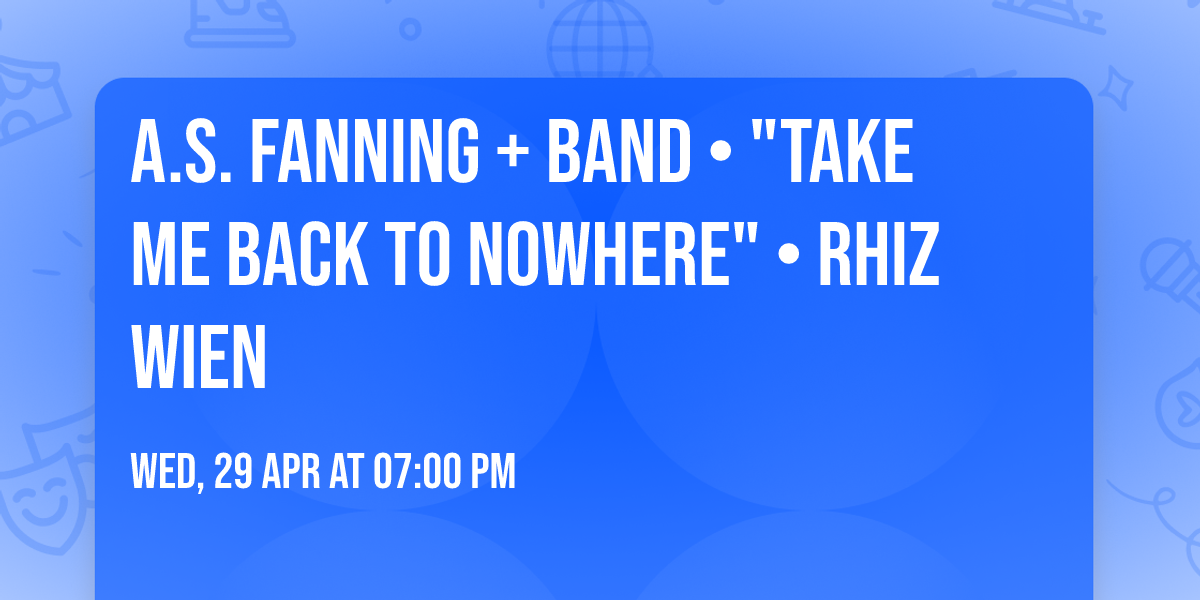 A.S. FANNING + BAND • "TAKE ME BACK TO NOWHERE" • RHIZ WIEN

WED, 29 APR AT 07:00 PM